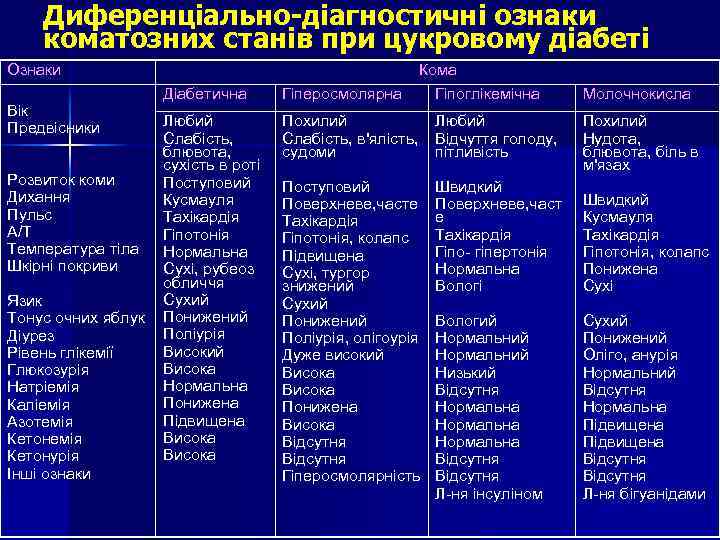 Диференціально-діагностичні ознаки коматозних станів при цукровому діабеті

| Ознаки | Кома | | | |
|---|---|---|---|---|
| | Діабетична | Гіперосмолярна | Гіпоглікемічна | Молочнокисла |
| Вік | Любий | Похилий | Любий | Похилий |
| Предвісники | Слабість, блювота, сухість в роті | Слабість, в'ялість, судоми | Відчуття голоду, пітливість | Нудота, блювота, біль в м'язах |
| Розвиток коми | Поступовий | Поступовий | Швидкий | Швидкий |
| Дихання | Кусмауля | Поверхневе,часте | Поверхневе,часте | Кусмауля |
| Пульс | Тахікардія | Тахікардія | Тахікардія | Тахікардія |
| А/Т | Гіпотонія | Гіпотонія, колапс | Гіпо- гіпертонія | Гіпотонія, колапс |
| Температура тіла | Нормальна | Підвищена | Нормальна | Понижена |
| Шкірні покриви | Сухі, рубеоз обличчя | Сухі, тургор знижений | Вологі | Сухі |
| Язик | Сухий | Сухий | Вологий | Сухий |
| Тонус очних яблук | Понижений | Понижений | Нормальний | Понижений |
| Діурез | Поліурія | Поліурія, олігоурія | Нормальний | Оліго, анурія |
| Рівень глікемії | Високий | Дуже високий | Низький | Нормальний |
| Глюкозурія | Висока | Висока | Відсутня | Відсутня |
| Натріемія | Нормальна | Висока | Нормальна | Нормальна |
| Каліемія | Понижена | Понижена | Нормальна | Підвищена |
| Азотемія | Підвищена | Висока | Нормальна | Підвищена |
| Кетонемія | Висока | Відсутня | Відсутня | Відсутня |
| Кетонурія | Висока | Відсутня | Відсутня | Відсутня |
| Інші ознаки | | Гіперосмолярність | Л-ня інсуліном | Л-ня бігуанідами |